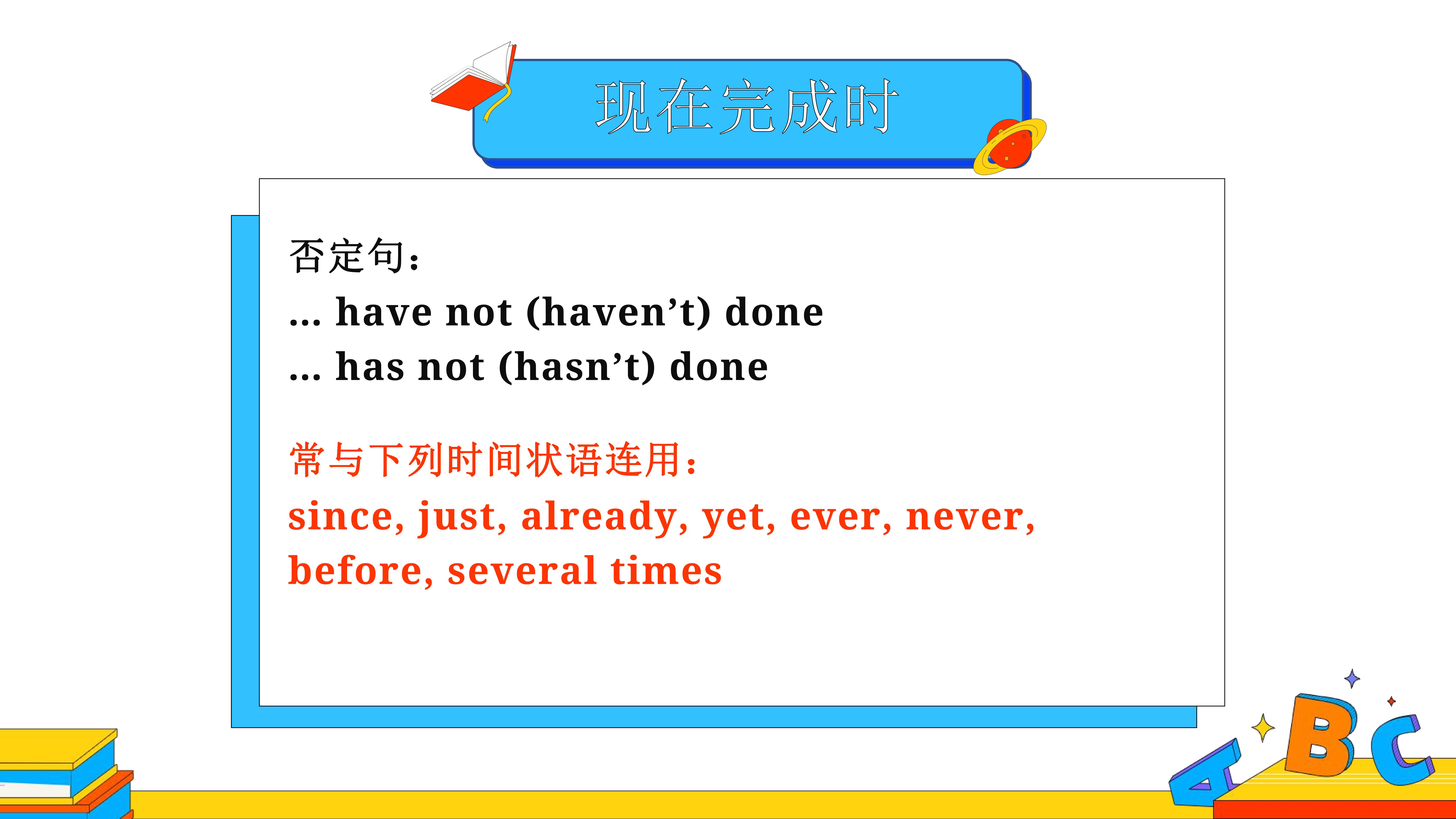 现在完成时

否定句：
… have not (haven’t) done
… has not (hasn’t) done

常与下列时间状语连用：
since, just, already, yet, ever, never, before, several times

A B C